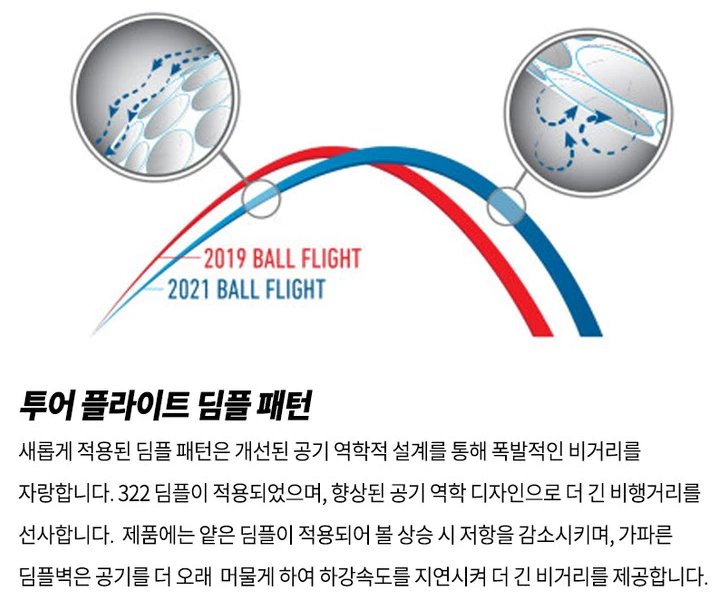 2019 BALL FLIGHT
2021 BALL FLIGHT

투어 플라이트 딤플 패턴

새롭게 적용된 딤플 패턴은 개선된 공기 역학적 설계를 통해 폭발적인 비거리를 자랑합니다. 322 딤플이 적용되었으며, 향상된 공기 역학 디자인으로 더 긴 비행거리를 선사합니다. 제품에는 얕은 딤플이 적용되어 볼 상승 시 저항을 감소시키며, 가파른 딤플벽은 공기를 더 오래 머물게 하여 하강속도를 지연시켜 더 긴 비거리를 제공합니다.